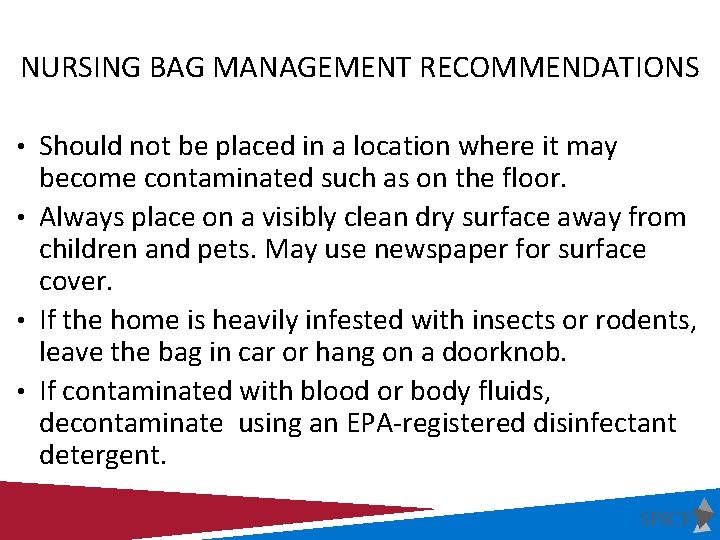 NURSING BAG MANAGEMENT RECOMMENDATIONS

• Should not be placed in a location where it may become contaminated such as on the floor.
• Always place on a visibly clean dry surface away from children and pets. May use newspaper for surface cover.
• If the home is heavily infested with insects or rodents, leave the bag in car or hang on a doorknob.
• If contaminated with blood or body fluids, decontaminate using an EPA-registered disinfectant detergent.

SPICE